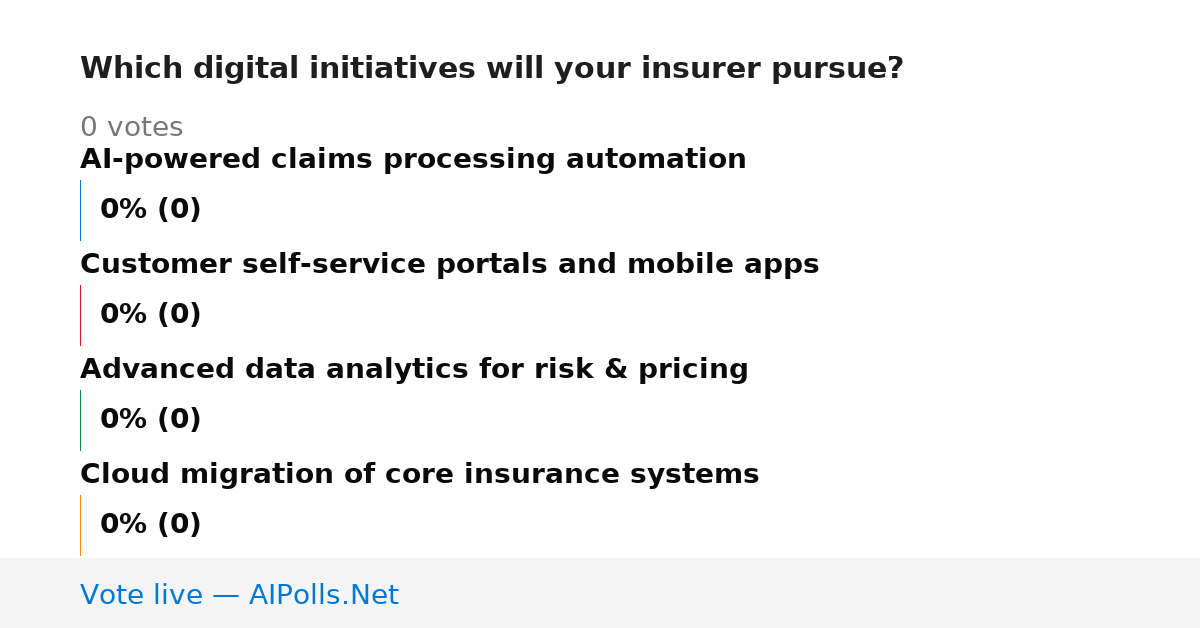 Which digital initiatives will your insurer pursue?

0 votes

AI-powered claims processing automation

0% (0)

Customer self-service portals and mobile apps

0% (0)

Advanced data analytics for risk & pricing

0% (0)

Cloud migration of core insurance systems

0% (0)

Vote live — AIPolls.Net